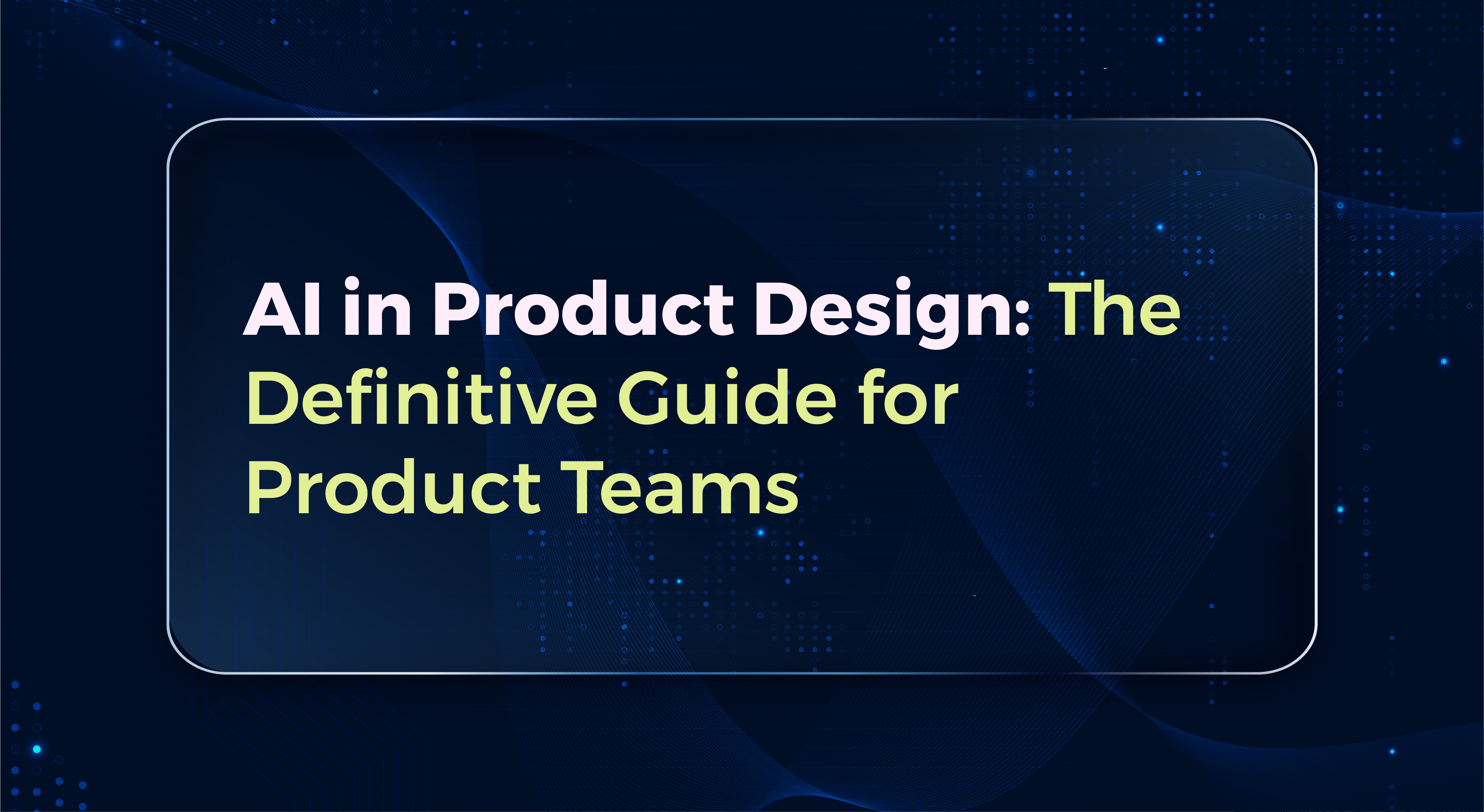 AI in Product Design: The Definitive Guide for Product Teams